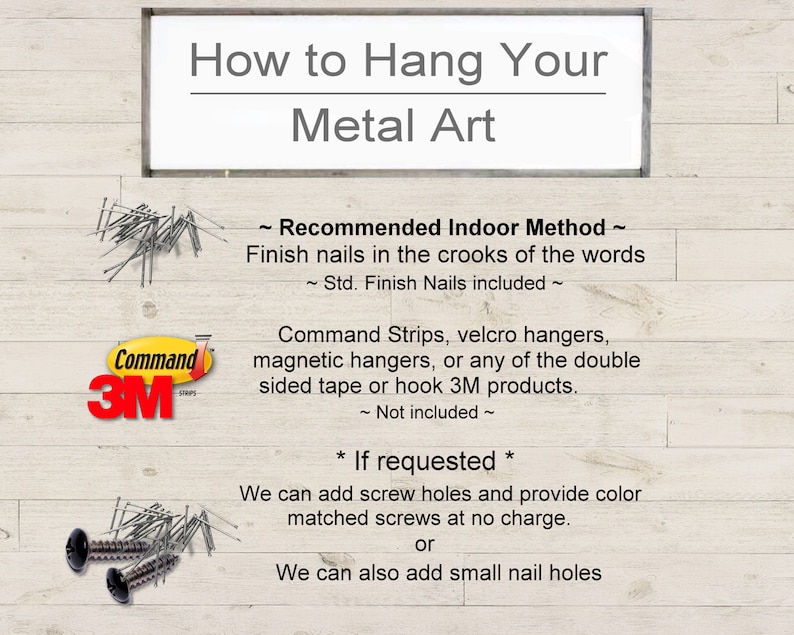 How to Hang Your Metal Art

~ Recommended Indoor Method ~
Finish nails in the crooks of the words
~ Std. Finish Nails included ~

Command
3M
STRIPS

Command Strips, velcro hangers, magnetic hangers, or any of the double sided tape or hook 3M products.
~ Not included ~

* If requested *
We can add screw holes and provide color matched screws at no charge.
or
We can also add small nail holes